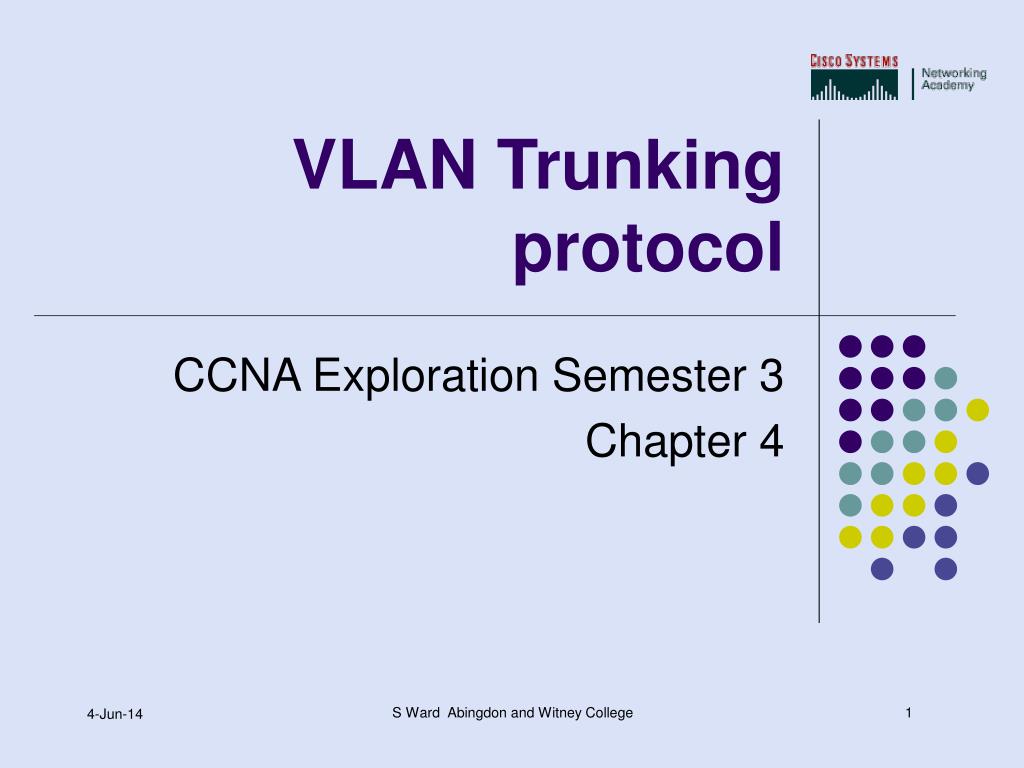 CISCO SYSTEMS

Networking Academy

VLAN Trunking protocol

CCNA Exploration Semester 3

Chapter 4

4-Jun-14

S Ward Abingdon and Witney College

1